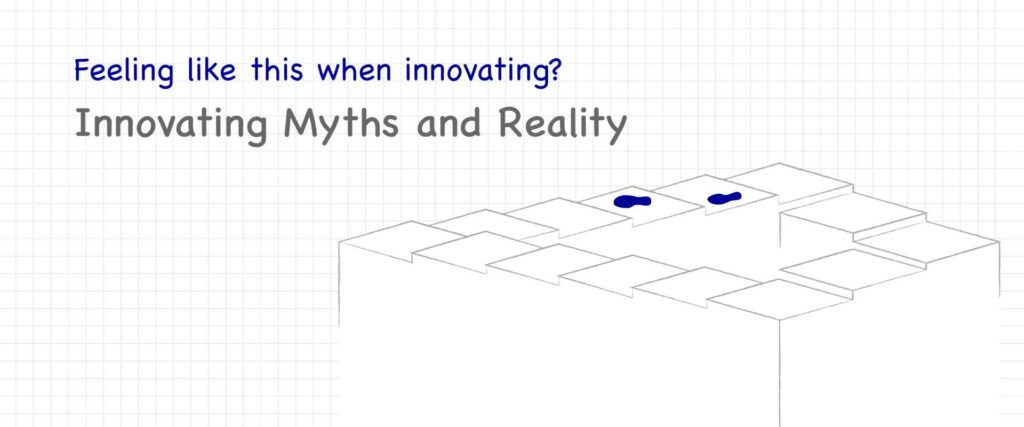 Feeling like this when innovating?

Innovating Myths and Reality